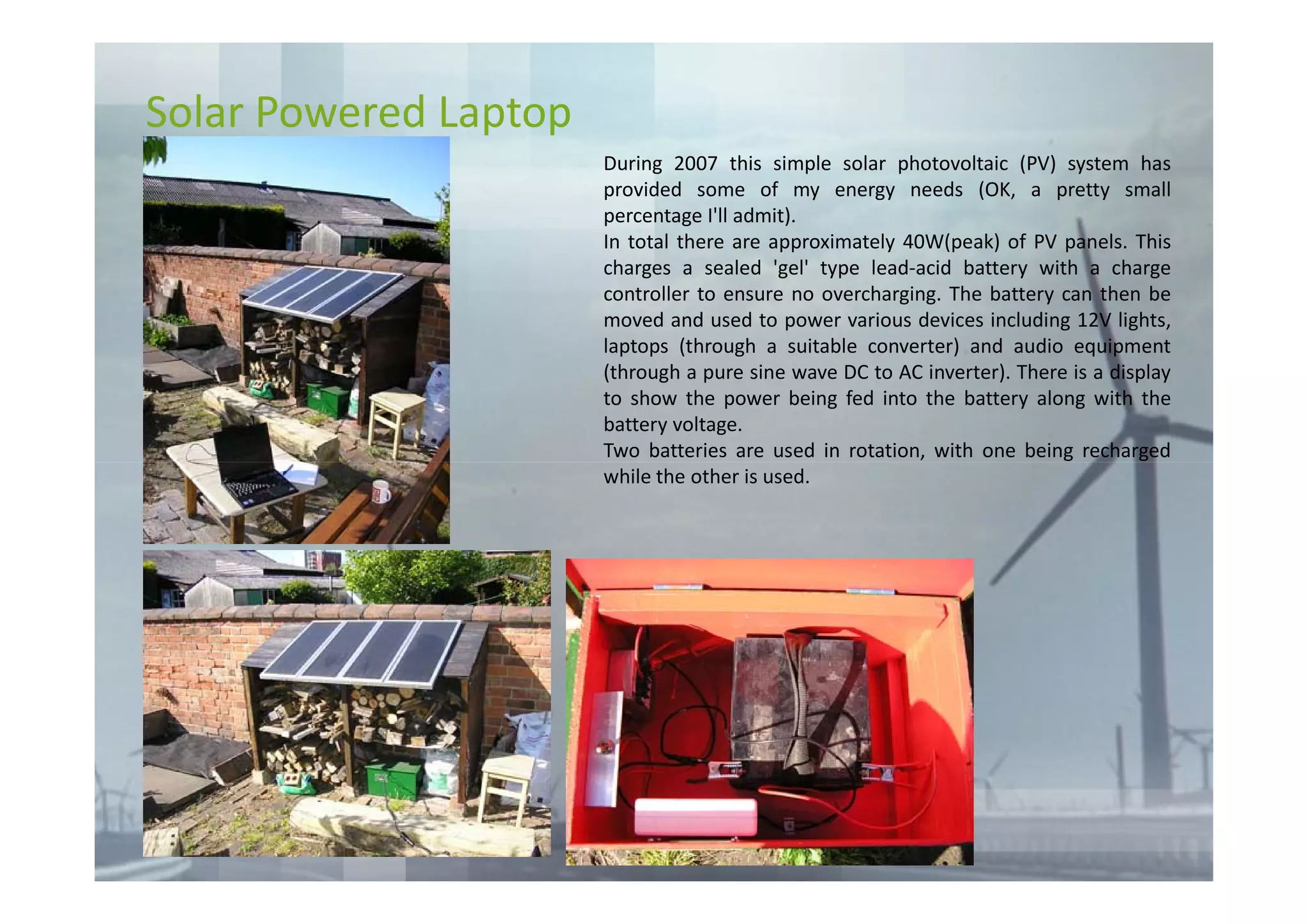 Solar Powered Laptop

During 2007 this simple solar photovoltaic (PV) system has provided some of my energy needs (OK, a pretty small percentage I'll admit).
In total there are approximately 40W(peak) of PV panels. This charges a sealed 'gel' type lead-acid battery with a charge controller to ensure no overcharging. The battery can then be moved and used to power various devices including 12V lights, laptops (through a suitable converter) and audio equipment (through a pure sine wave DC to AC inverter). There is a display to show the power being fed into the battery along with the battery voltage.
Two batteries are used in rotation, with one being recharged while the other is used.